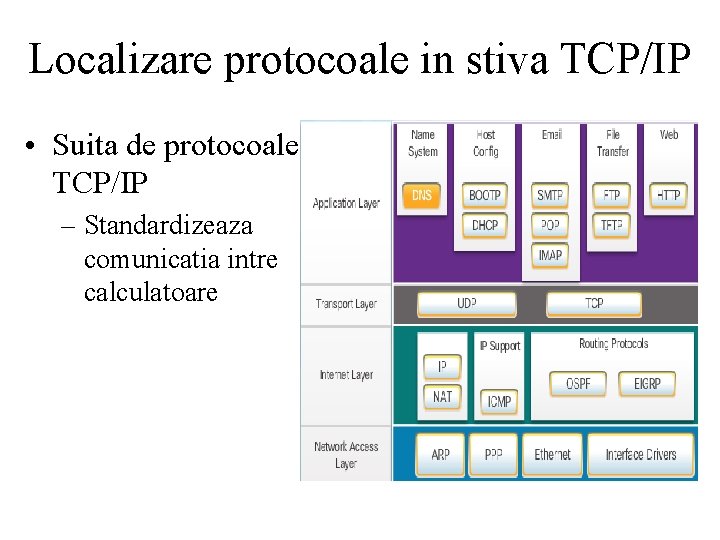 Localizare protocoale in stiva TCP/IP

• Suita de protocoale TCP/IP
  – Standardizeaza comunicatia intre calculatoare

Application Layer

Name System
DNS

Host Config
BOOTP
DHCP

Email
SMTP
POP
IMAP

File Transfer
FTP
TFTP

Web
HTTP

Transport Layer
UDP
TCP

Internet Layer
IP
NAT
IP Support
ICMP
Routing Protocols
OSPF
EIGRP

Network Access Layer
ARP
PPP
Ethernet
Interface Drivers